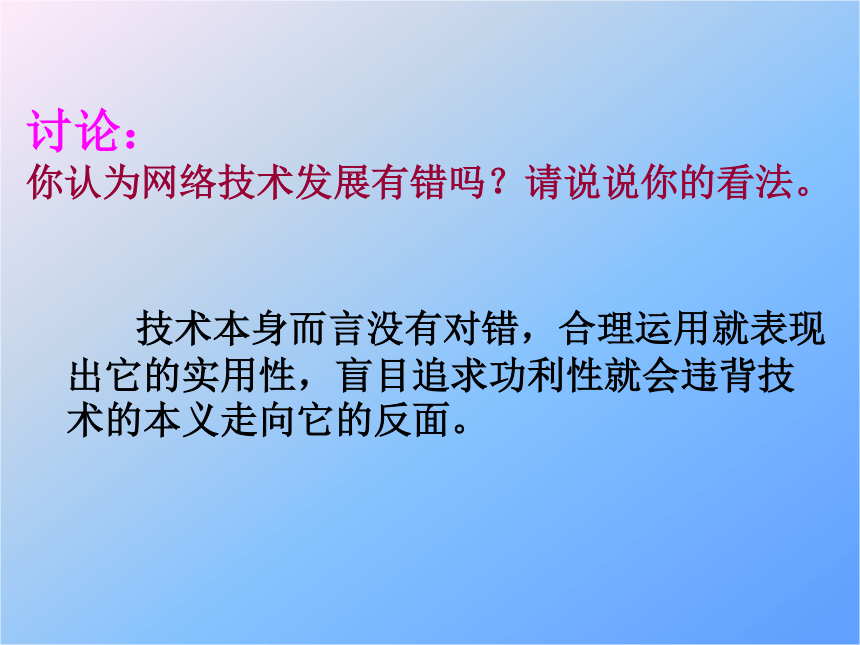 讨论：
你认为网络技术发展有错吗？请说说你的看法。

技术本身而言没有对错，合理运用就表现出它的实用性，盲目追求功利性就会违背技术的本义走向它的反面。